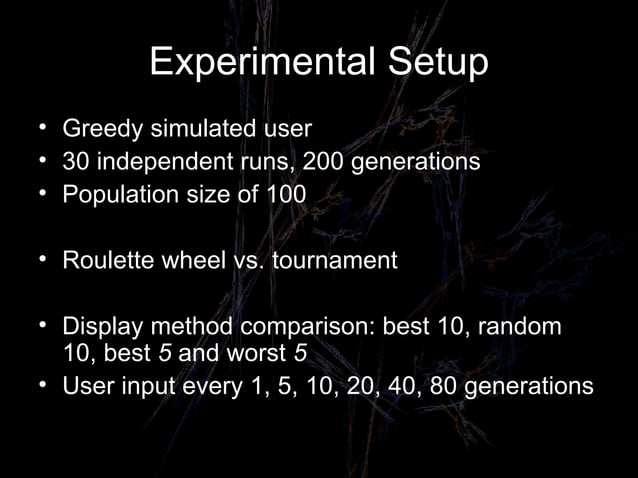 Experimental Setup

• Greedy simulated user
• 30 independent runs, 200 generations
• Population size of 100

• Roulette wheel vs. tournament

• Display method comparison: best 10, random 10, best 5 and worst 5
• User input every 1, 5, 10, 20, 40, 80 generations